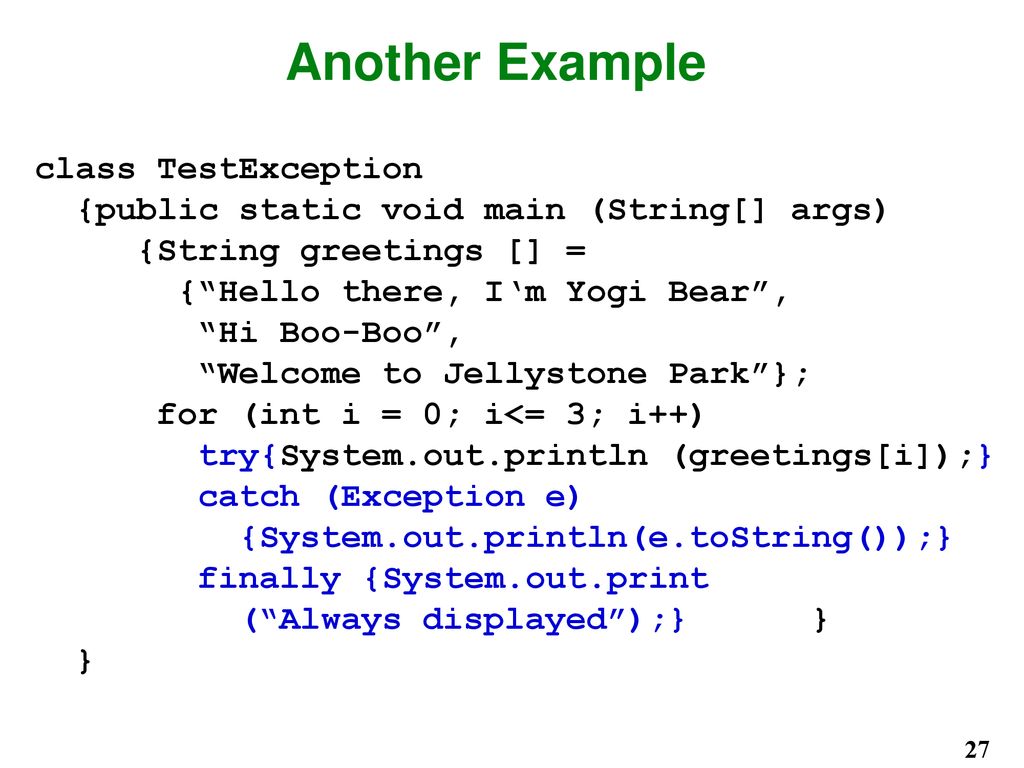 Another Example

class TestException
{public static void main (String[] args)
{String greetings [] =
{“Hello there, I‘m Yogi Bear”,
“Hi Boo-Boo”,
“Welcome to Jellystone Park”};
for (int i = 0; i<= 3; i++)
try{System.out.println (greetings[i]);}
catch (Exception e)
{System.out.println(e.toString());}
finally {System.out.print
(“Always displayed”);} }
}

27